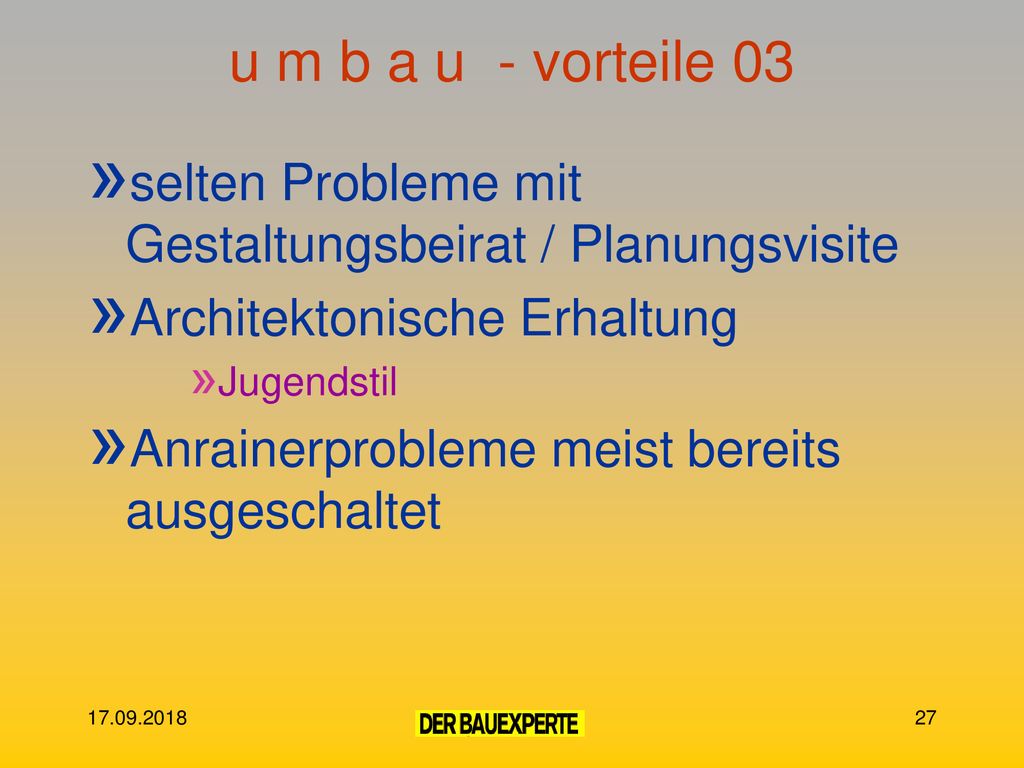 u m b a u - vorteile 03

»selten Probleme mit Gestaltungsbeirat / Planungsvisite

»Architektonische Erhaltung

»Jugendstil

»Anrainerprobleme meist bereits ausgeschaltet

17.09.2018

DER BAUEXPERTE

27